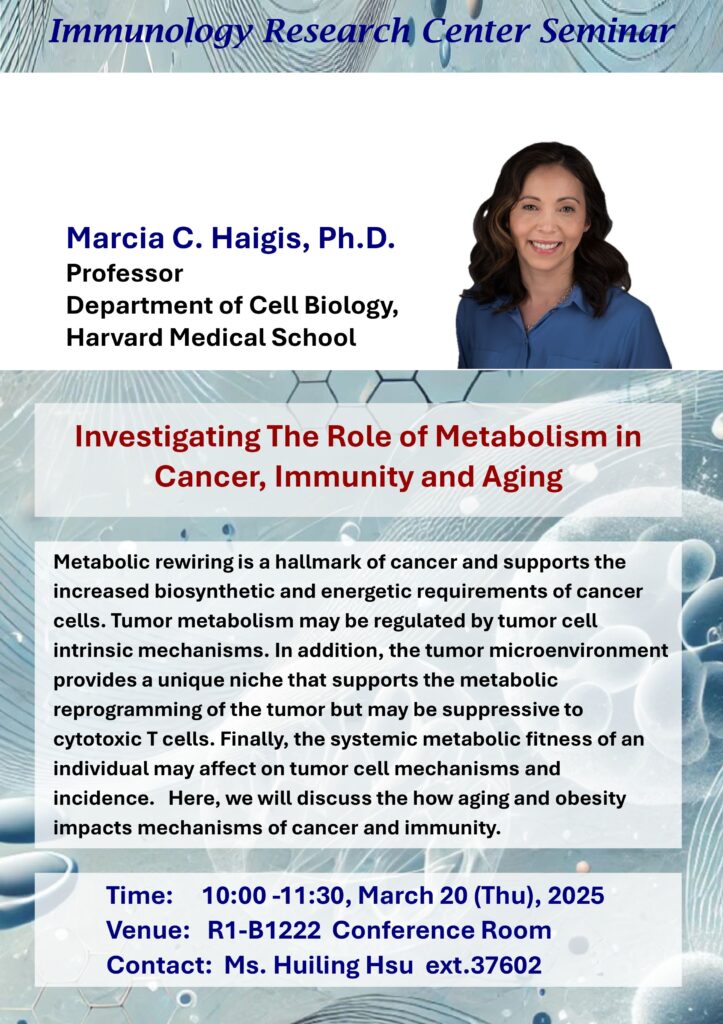 Immunology Research Center Seminar

Marcia C. Haigis, Ph.D.
Professor
Department of Cell Biology,
Harvard Medical School

Investigating The Role of Metabolism in Cancer, Immunity and Aging

Metabolic rewiring is a hallmark of cancer and supports the increased biosynthetic and energetic requirements of cancer cells. Tumor metabolism may be regulated by tumor cell intrinsic mechanisms. In addition, the tumor microenvironment provides a unique niche that supports the metabolic reprogramming of the tumor but may be suppressive to cytotoxic T cells. Finally, the systemic metabolic fitness of an individual may affect on tumor cell mechanisms and incidence. Here, we will discuss the how aging and obesity impacts mechanisms of cancer and immunity.

Time: 10:00 -11:30, March 20 (Thu), 2025
Venue: R1-B1222 Conference Room
Contact: Ms. Huiling Hsu ext.37602